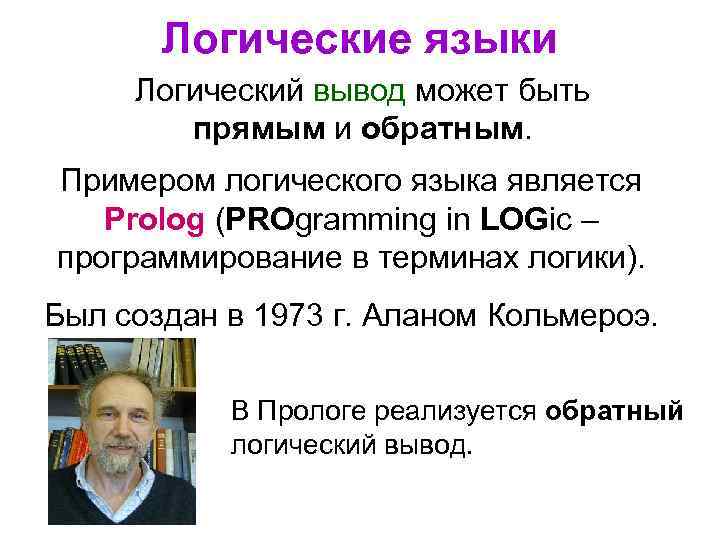 Логические языки

Логический вывод может быть прямым и обратным.

Примером логического языка является Prolog (PROgramming in LOGic – программирование в терминах логики).

Был создан в 1973 г. Аланом Кольмероэ.

В Прологе реализуется обратный логический вывод.